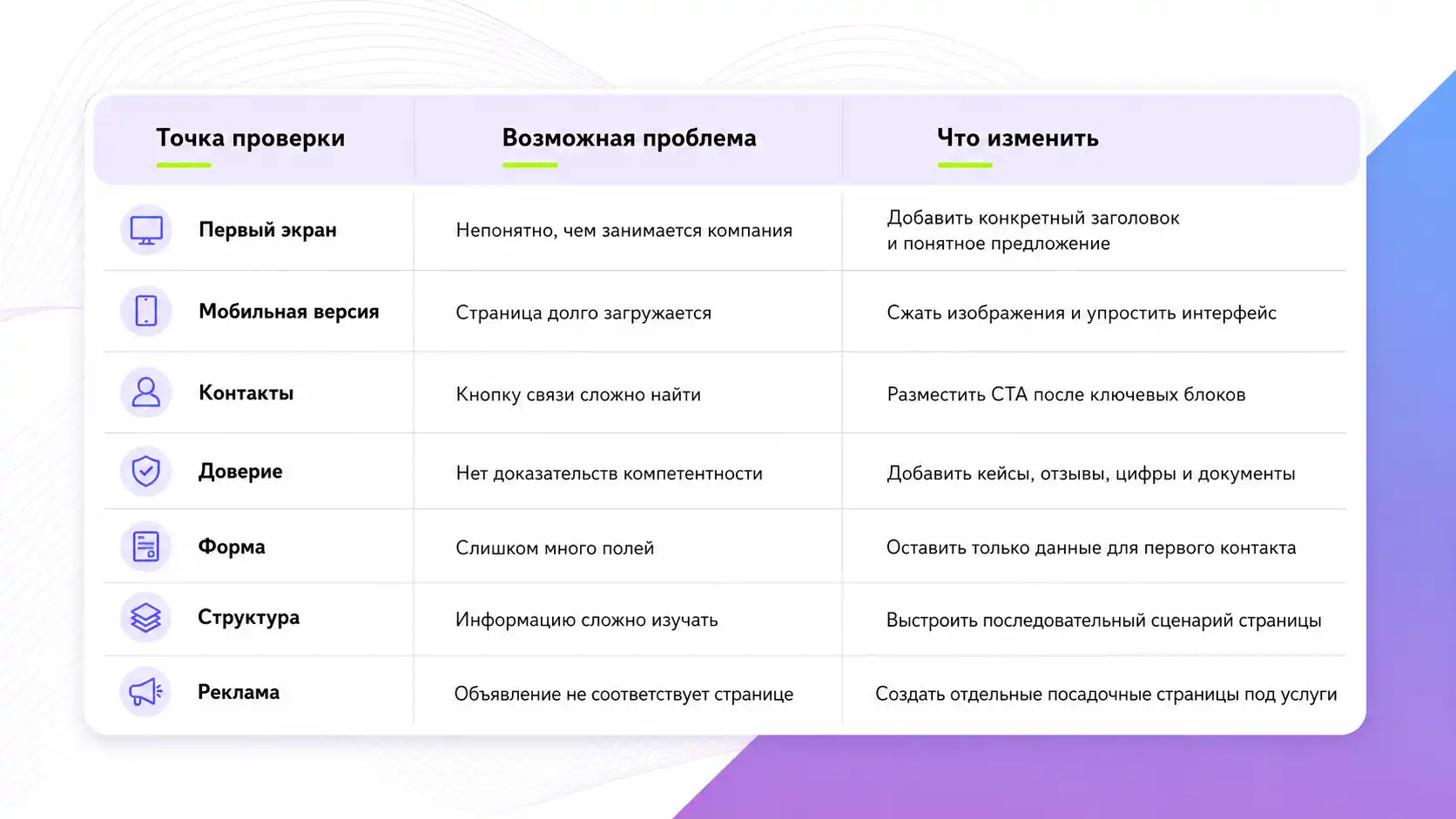 | Точка проверки | Возможная проблема | Что изменить |
|---|---|---|
| Первый экран | Непонятно, чем занимается компания | Добавить конкретный заголовок и понятное предложение |
| Мобильная версия | Страница долго загружается | Сжать изображения и упростить интерфейс |
| Контакты | Кнопку связи сложно найти | Разместить CTA после ключевых блоков |
| Доверие | Нет доказательств компетентности | Добавить кейсы, отзывы, цифры и документы |
| Форма | Слишком много полей | Оставить только данные для первого контакта |
| Структура | Информацию сложно изучать | Выстроить последовательный сценарий страницы |
| Реклама | Объявление не соответствует странице | Создать отдельные посадочные страницы под услуги |